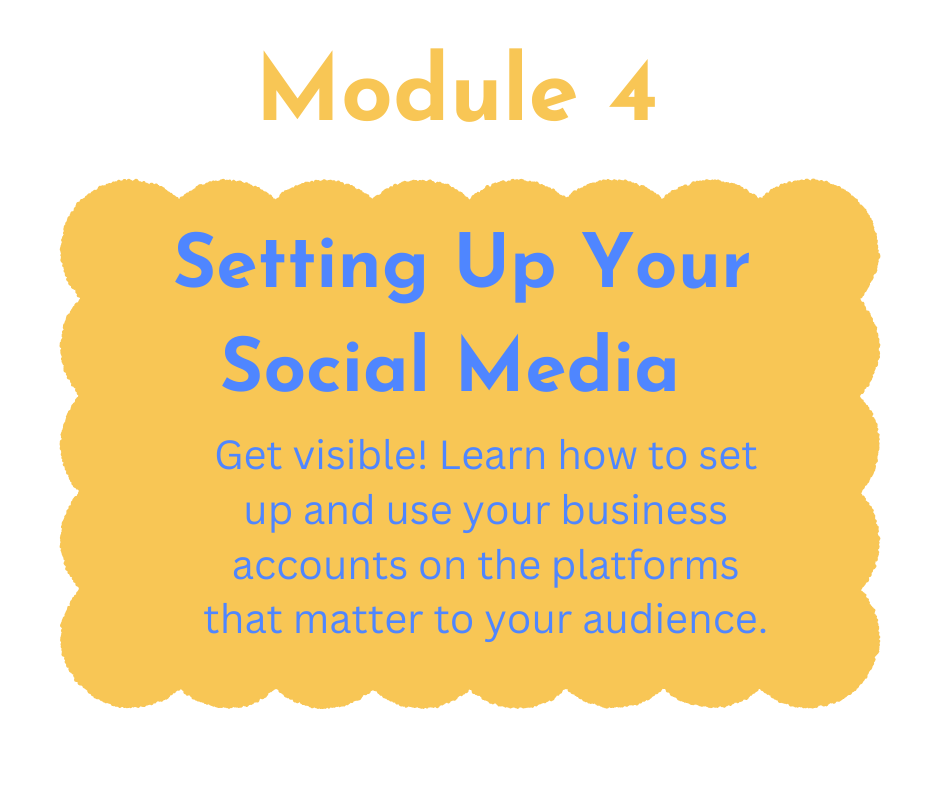 Module 4

Setting Up Your Social Media

Get visible! Learn how to set up and use your business accounts on the platforms that matter to your audience.